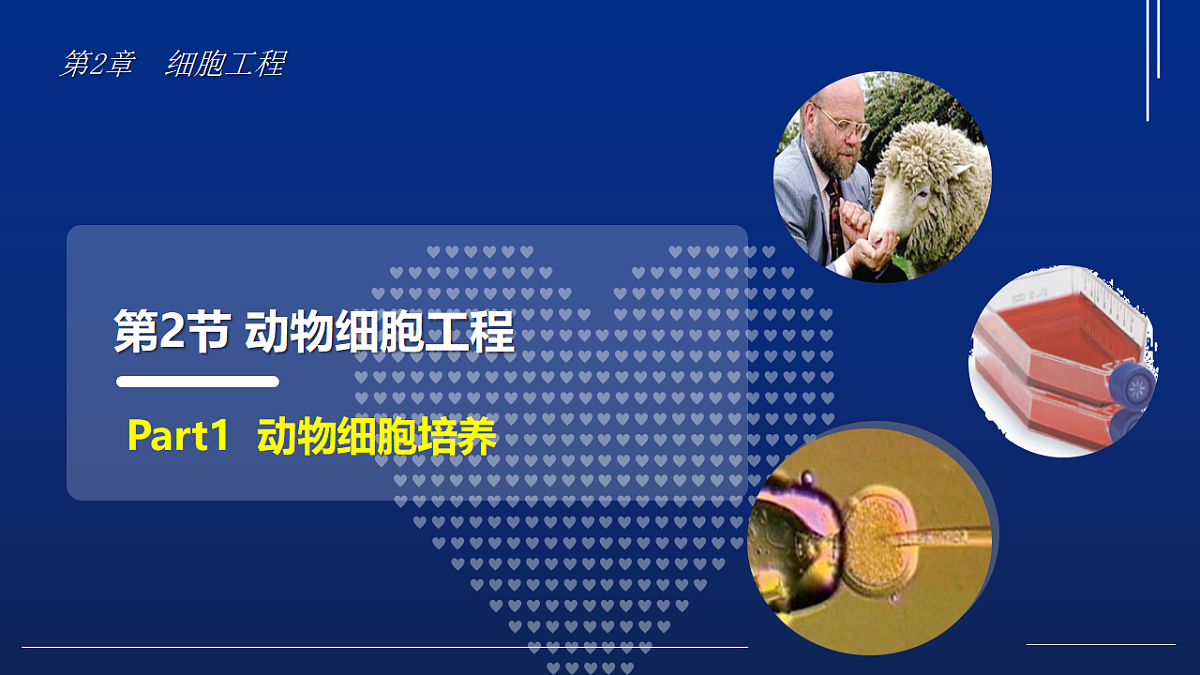 第2章　细胞工程

第2节 动物细胞工程

Part1 动物细胞培养